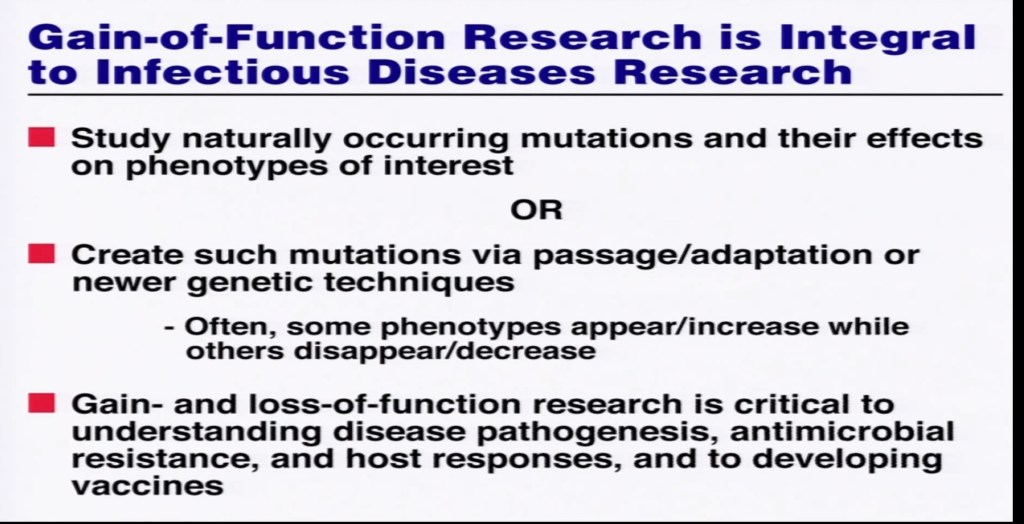 Gain-of-Function Research is Integral to Infectious Diseases Research

Study naturally occurring mutations and their effects on phenotypes of interest

OR

Create such mutations via passage/adaptation or newer genetic techniques

- Often, some phenotypes appear/increase while others disappear/decrease

Gain- and loss-of-function research is critical to understanding disease pathogenesis, antimicrobial resistance, and host responses, and to developing vaccines